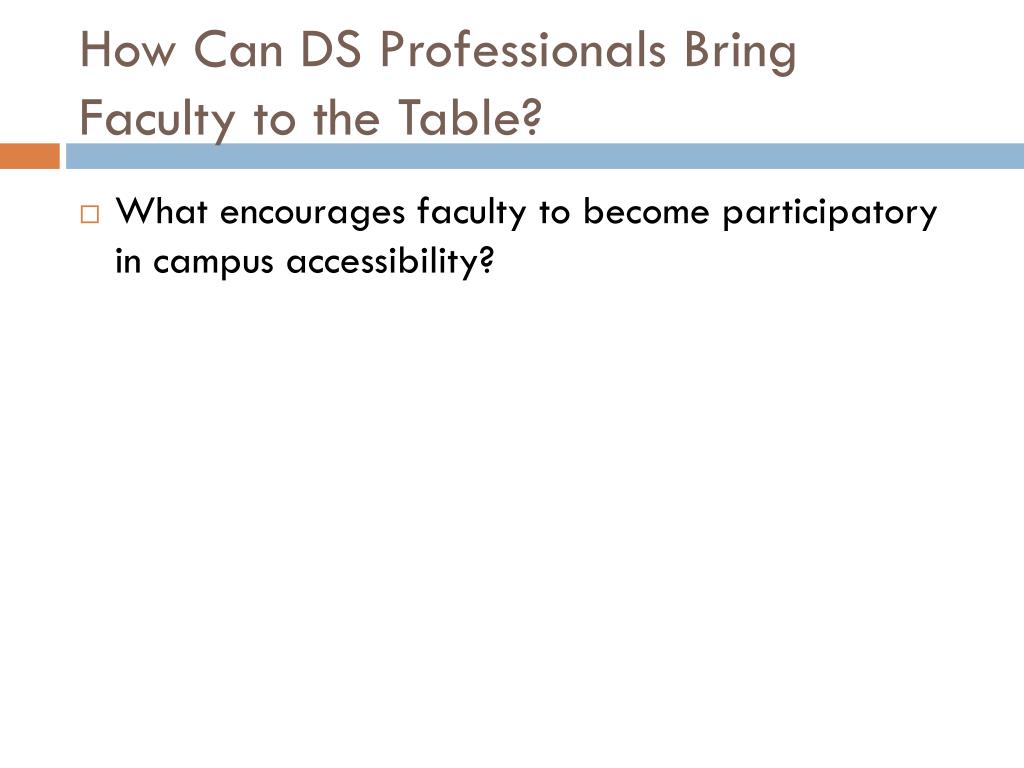 How Can DS Professionals Bring Faculty to the Table?

What encourages faculty to become participatory in campus accessibility?